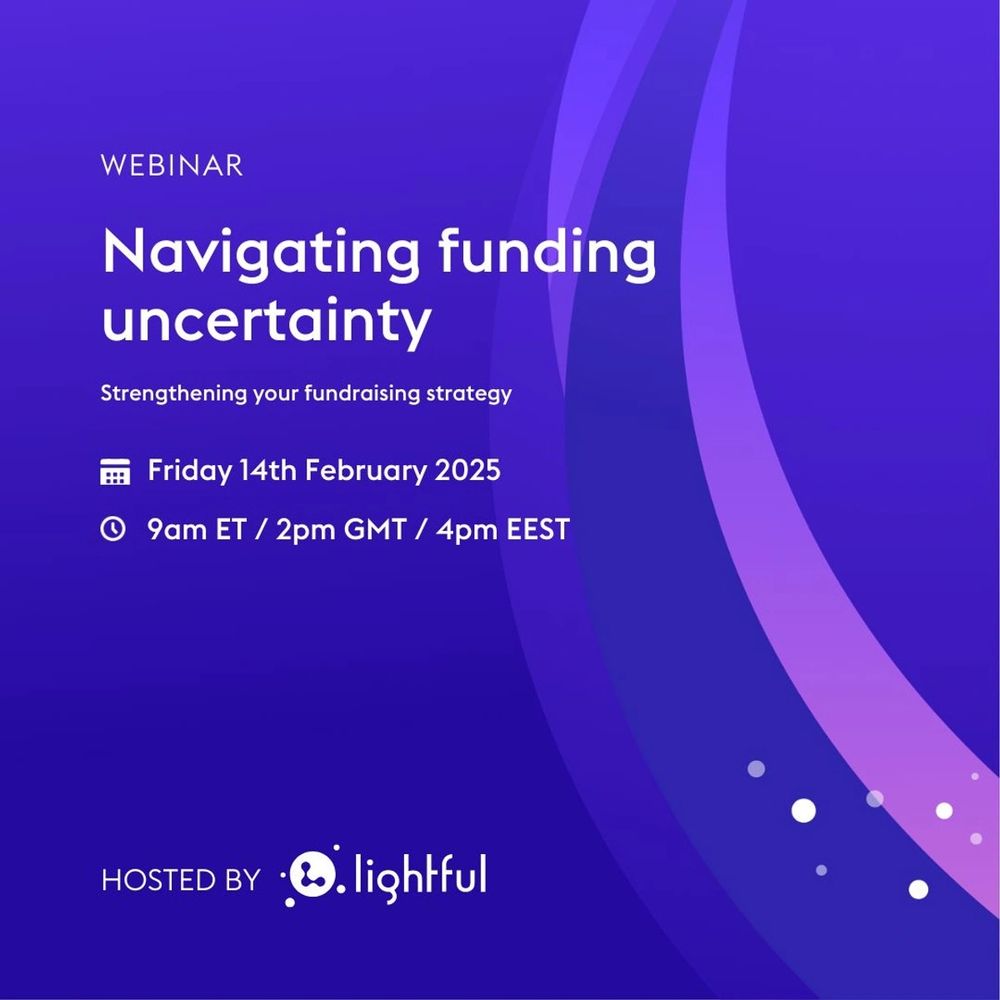 WEBINAR

Navigating funding uncertainty

Strengthening your fundraising strategy

Friday 14th February 2025

9am ET / 2pm GMT / 4pm EEST

HOSTED BY lightful